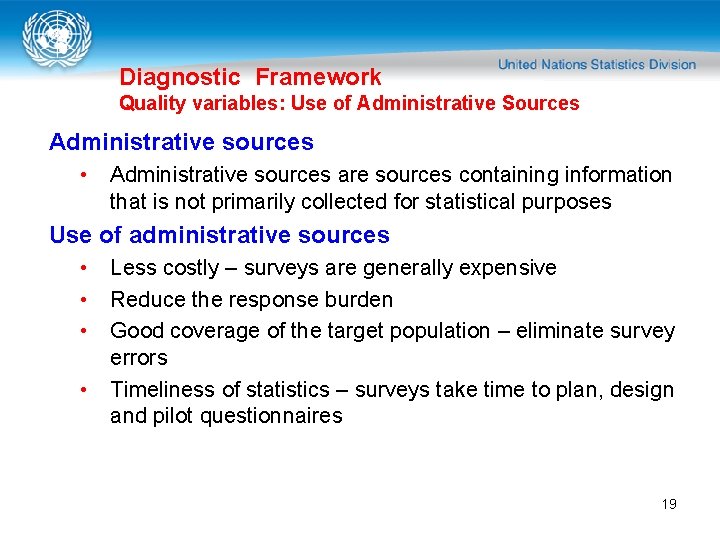 United Nations Statistics Division

Diagnostic Framework
Quality variables: Use of Administrative Sources

Administrative sources

• Administrative sources are sources containing information that is not primarily collected for statistical purposes

Use of administrative sources

• Less costly – surveys are generally expensive
• Reduce the response burden
• Good coverage of the target population – eliminate survey errors
• Timeliness of statistics – surveys take time to plan, design and pilot questionnaires

19